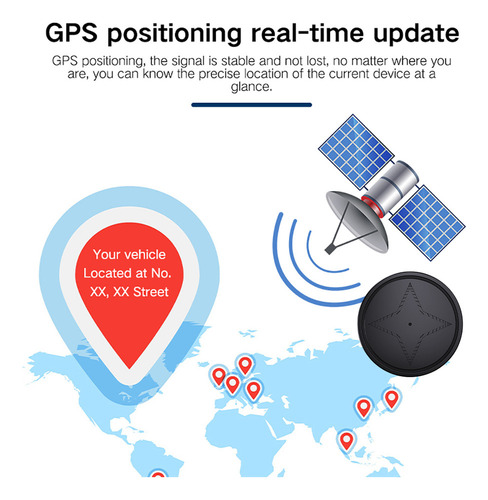 GPS positioning real-time update

GPS positioning, the signal is stable and not lost, no matter where you are, you can know the precise location of the current device at a glance.

Your vehicle Located at No. XX, XX Street